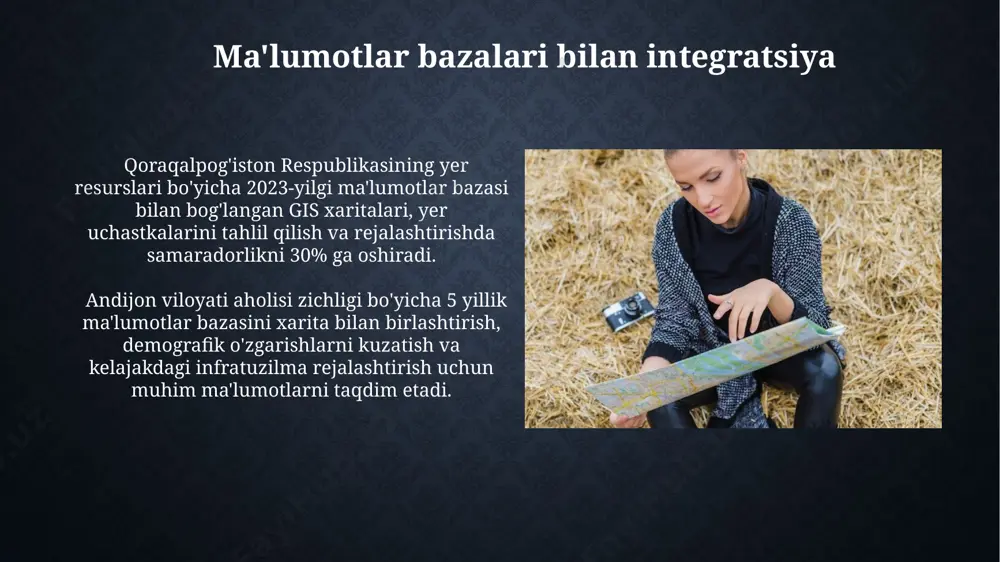 Ma'lumotlar bazalari bilan integratsiya

Qoraqalpog'iston Respublikasining yer resurslari bo'yicha 2023-yilgi ma'lumotlar bazasi bilan bog'langan GIS xaritalari, yer uchastkalarini tahlil qilish va rejalashtirishda samaradorlikni 30% ga oshiradi.

Andijon viloyati aholisi zichligi bo'yicha 5 yillik ma'lumotlar bazasini xarita bilan birlashtirish, demografik o'zgarishlarni kuzatish va kelajakdagi infratuzilma rejalashtirish uchun muhim ma'lumotlarni taqdim etadi.